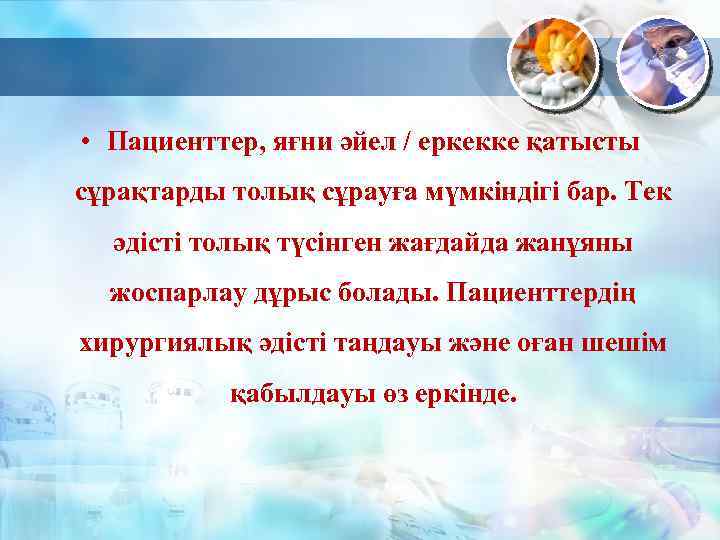 • Пациенттер, яғни әйел / еркекке қатысты сұрақтарды толық сұрауға мүмкіндігі бар. Тек әдісті толық түсінген жағдайда жанұяны жоспарлау дұрыс болады. Пациенттердің хирургиялық әдісті таңдауы және оған шешім қабылдауы өз еркінде.